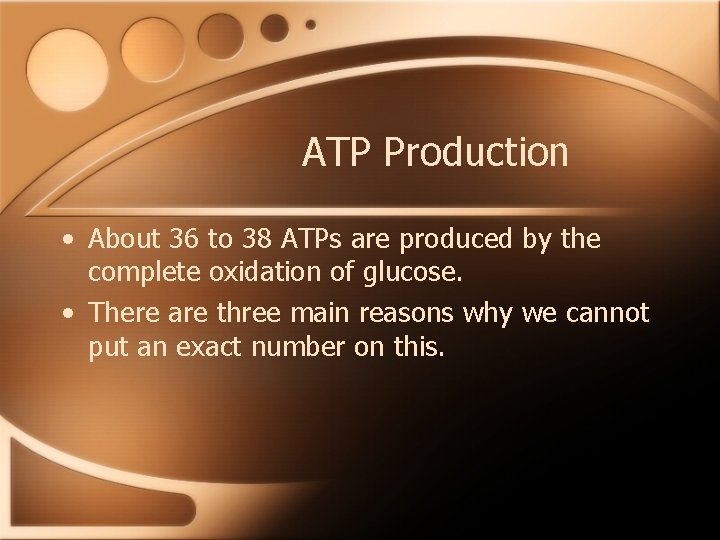 ATP Production

• About 36 to 38 ATPs are produced by the complete oxidation of glucose.

• There are three main reasons why we cannot put an exact number on this.